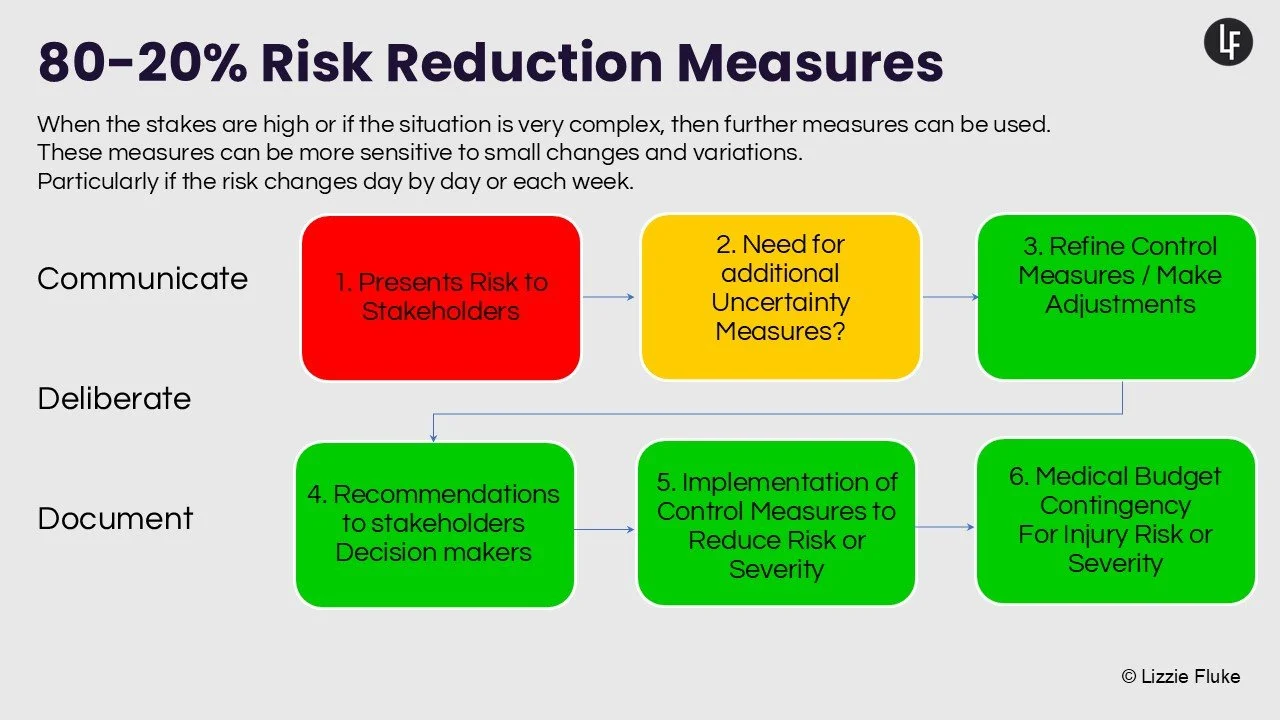 80-20% Risk Reduction Measures

LF

When the stakes are high or if the situation is very complex, then further measures can be used.
These measures can be more sensitive to small changes and variations.
Particularly if the risk changes day by day or each week.

Communicate

Deliberate

Document

1. Presents Risk to Stakeholders

2. Need for additional Uncertainty Measures?

3. Refine Control Measures / Make Adjustments

4. Recommendations to stakeholders Decision makers

5. Implementation of Control Measures to Reduce Risk or Severity

6. Medical Budget Contingency For Injury Risk or Severity

© Lizzie Fluke